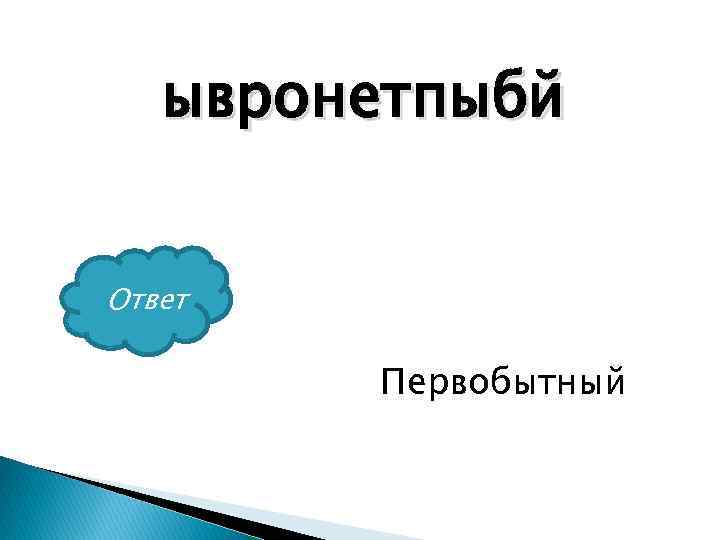 ывронетпыбй

Ответ

Первобытный